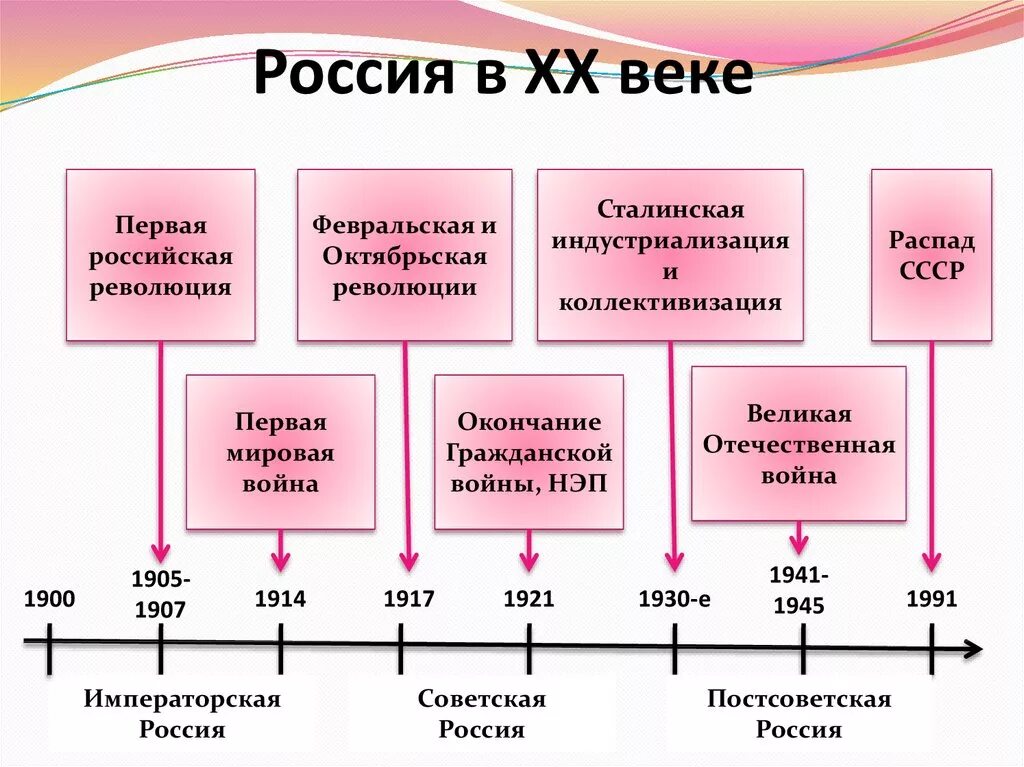 Россия в XX веке

Первая российская революция

Февральская и Октябрьская революции

Сталинская индустриализация и коллективизация

Распад СССР

Первая мировая война

Окончание Гражданской войны, НЭП

Великая Отечественная война

1900

1905-1907

1914

1917

1921

1930-е

1941-1945

1991

Императорская Россия

Советская Россия

Постсоветская Россия